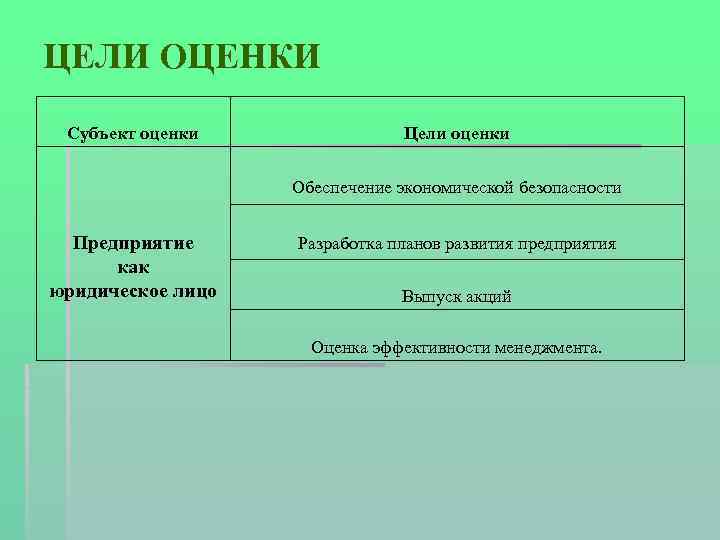 ЦЕЛИ ОЦЕНКИ

| Субъект оценки | Цели оценки |
|---|---|
| Предприятие как юридическое лицо | Обеспечение экономической безопасности |
| | Разработка планов развития предприятия |
| | Выпуск акций |
| | Оценка эффективности менеджмента. |